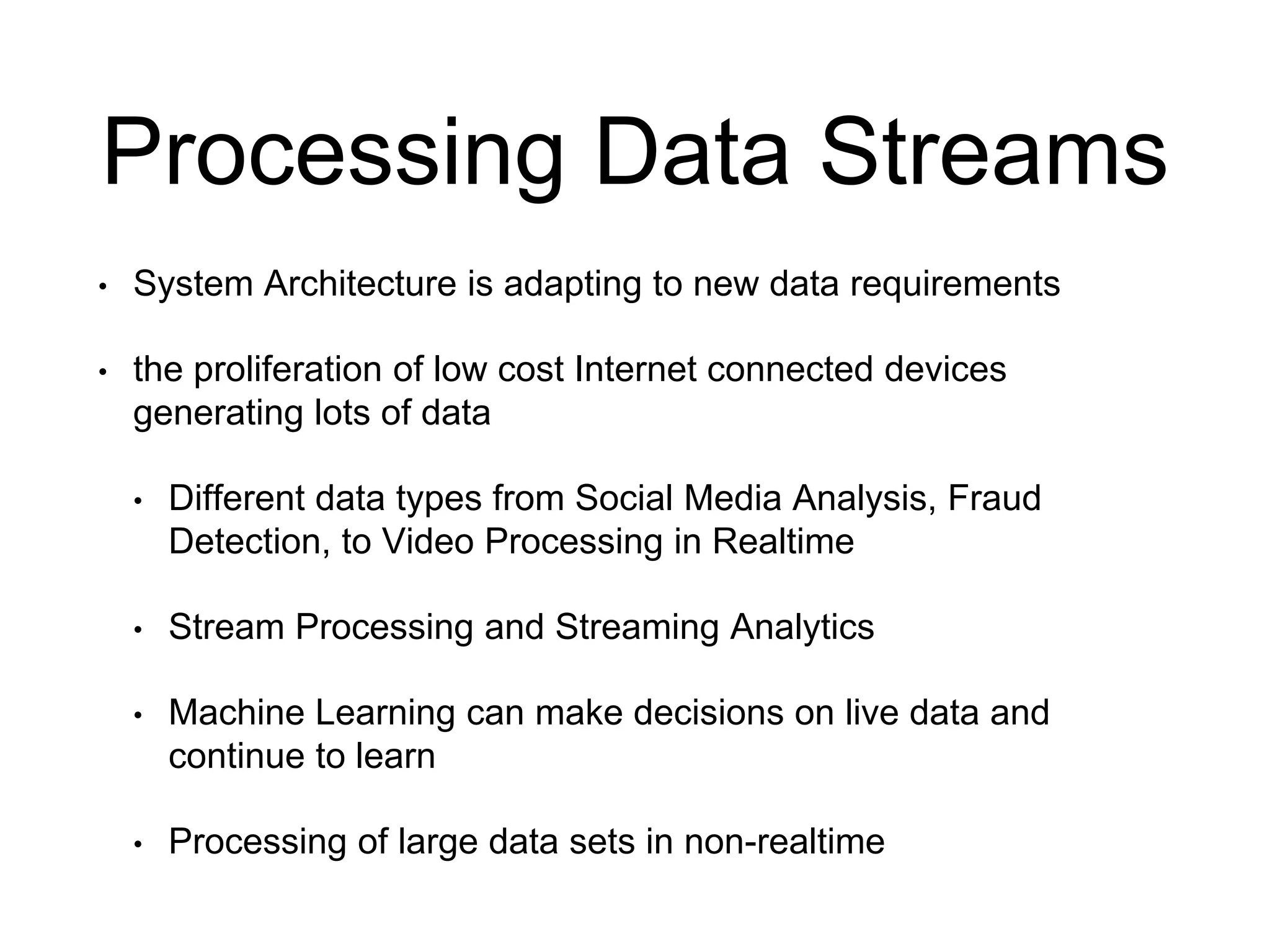 Processing Data Streams

• System Architecture is adapting to new data requirements

• the proliferation of low cost Internet connected devices generating lots of data

• Different data types from Social Media Analysis, Fraud Detection, to Video Processing in Realtime

• Stream Processing and Streaming Analytics

• Machine Learning can make decisions on live data and continue to learn

• Processing of large data sets in non-realtime